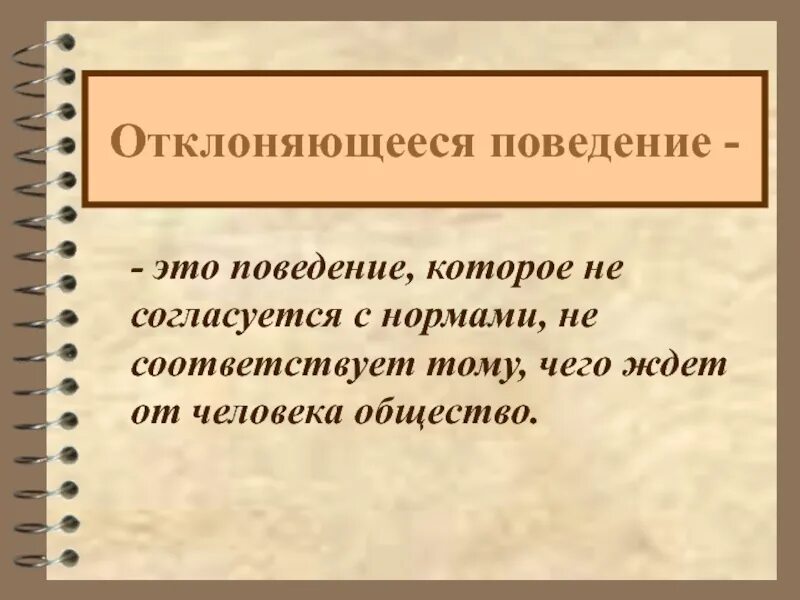 Отклоняющееся поведение -

- это поведение, которое не согласуется с нормами, не соответствует тому, чего ждет от человека общество.